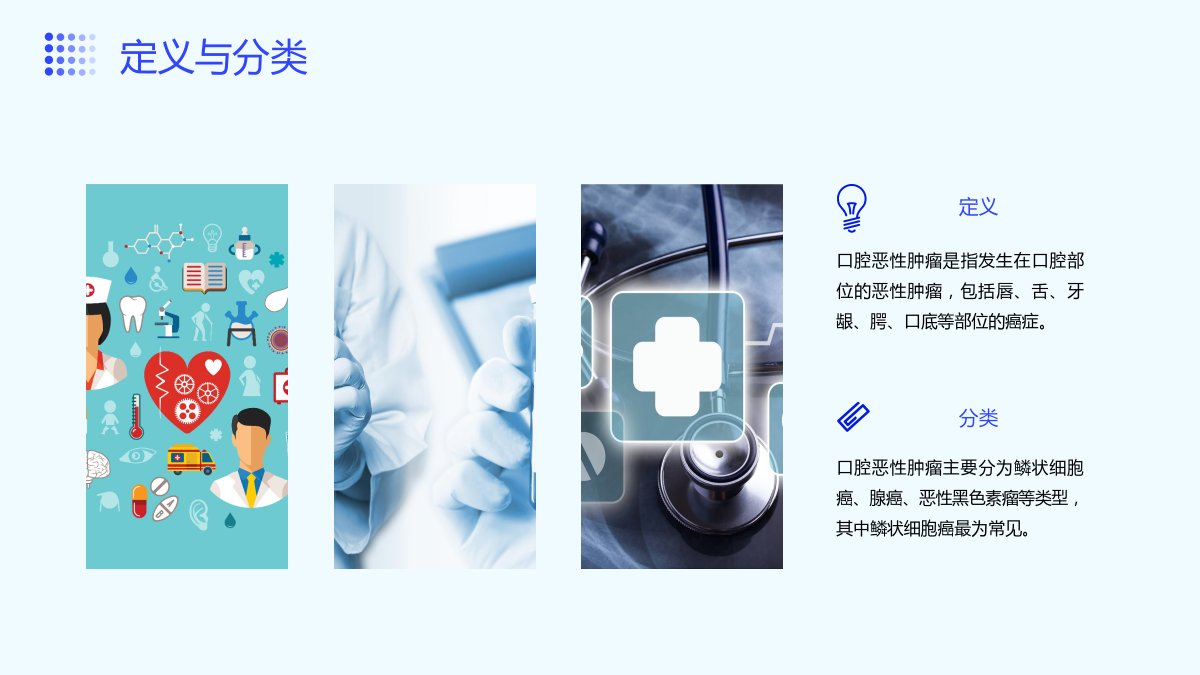 定义与分类

定义

口腔恶性肿瘤是指发生在口腔部位的恶性肿瘤，包括唇、舌、牙龈、腭、口底等部位的癌症。

分类

口腔恶性肿瘤主要分为鳞状细胞癌、腺癌、恶性黑色素瘤等类型，其中鳞状细胞癌最为常见。